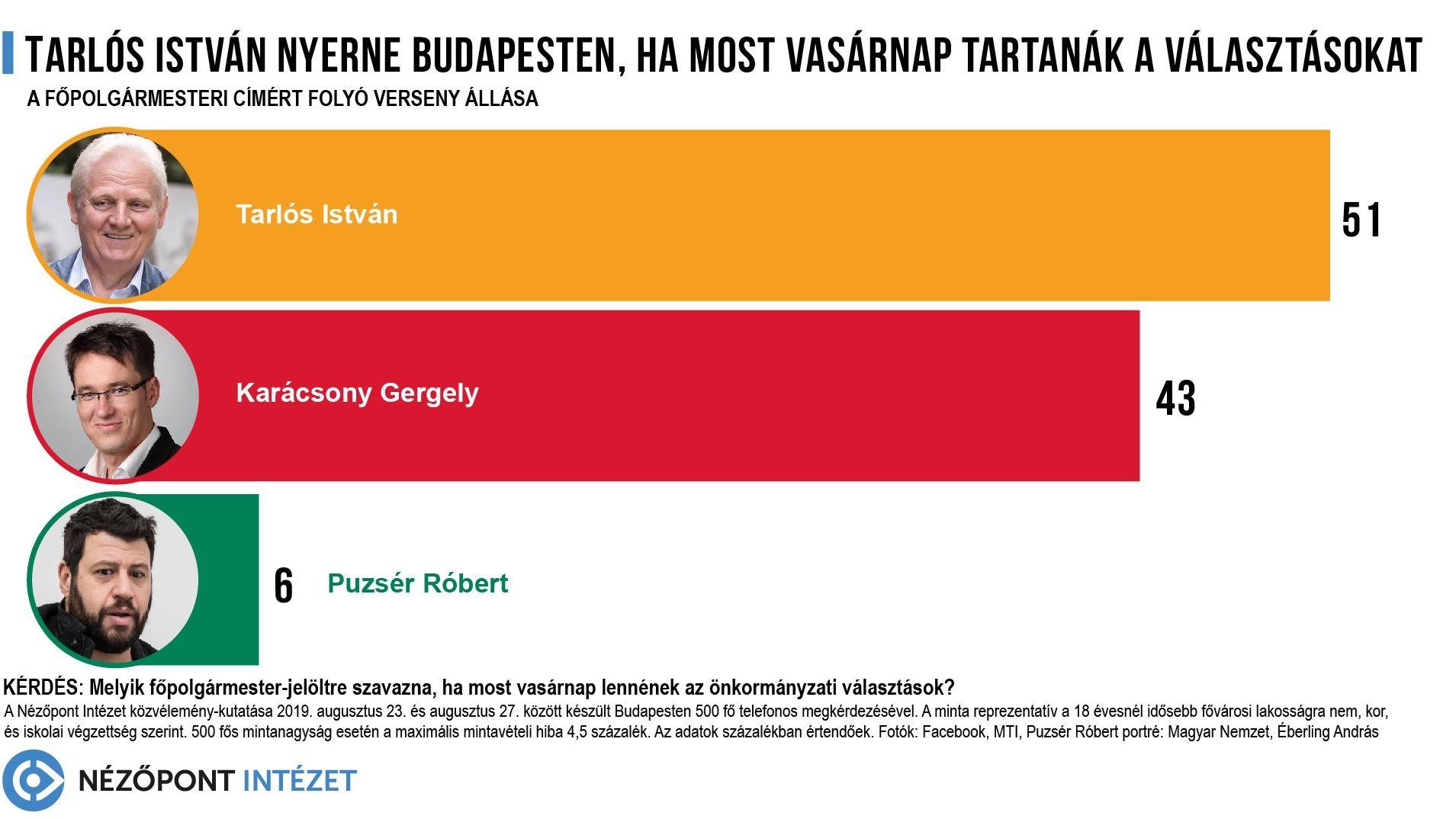 TARLÓS ISTVÁN NYERNE BUDAPESTEN, HA MOST VASÁRNAP TARTANÁK A VÁLASZTÁSOKAT

A FŐPOLGÁRMESTERI CÍMÉRT FOLYÓ VERSENY ÁLLÁSA

Tarlós István 51

Karácsony Gergely 43

6 Puzsér Róbert

KÉRDÉS: Melyik főpolgármester-jelöltre szavazna, ha most vasárnap lennének az önkormányzati választások?

A Nézőpont Intézet közvélemény-kutatása 2019. augusztus 23. és augusztus 27. között készült Budapesten 500 fő telefonos megkérdezésével. A minta reprezentatív a 18 évesnél idősebb fővárosi lakosságra nem, kor, és iskolai végzettség szerint. 500 fős mintanagyság esetén a maximális mintavételi hiba 4,5 százalék. Az adatok százalékban értendőek. Fotók: Facebook, MTI, Puzsér Róbert portré: Magyar Nemzet, Éberling András

NÉZŐPONT INTÉZET